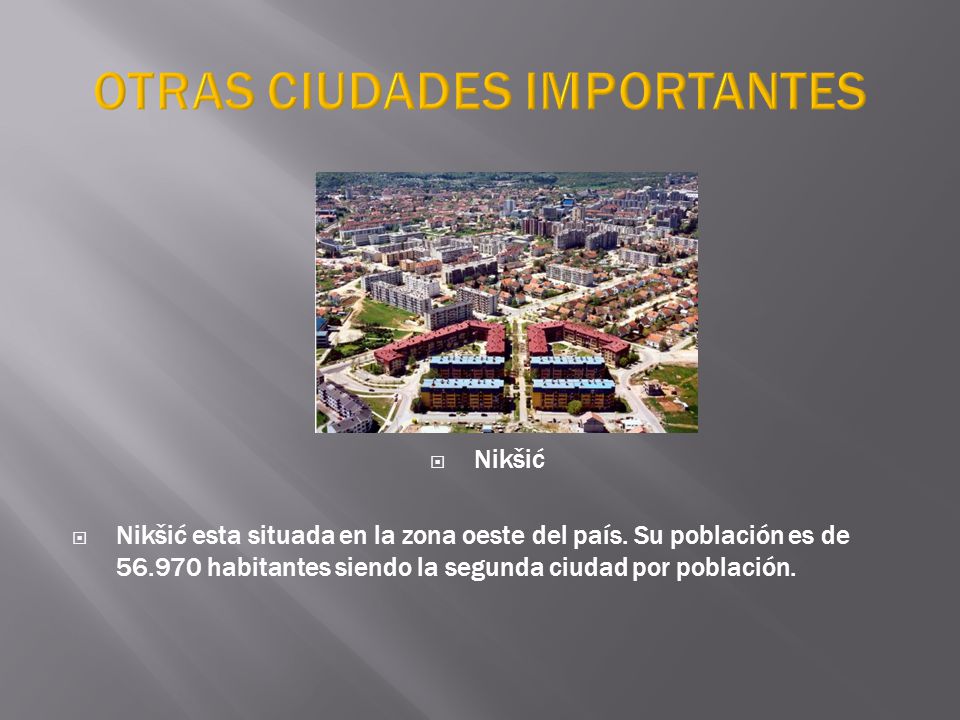 OTRAS CIUDADES IMPORTANTES

Nikšić

Nikšić esta situada en la zona oeste del país. Su población es de 56.970 habitantes siendo la segunda ciudad por población.